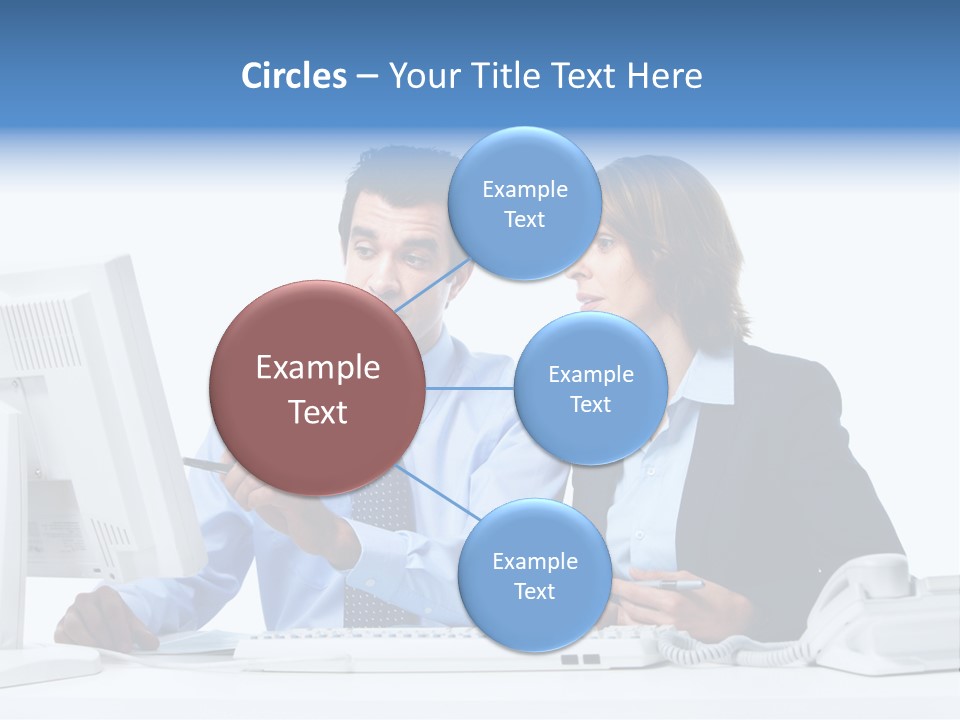 Circles – Your Title Text Here

Example Text

Example Text

Example Text

Example Text